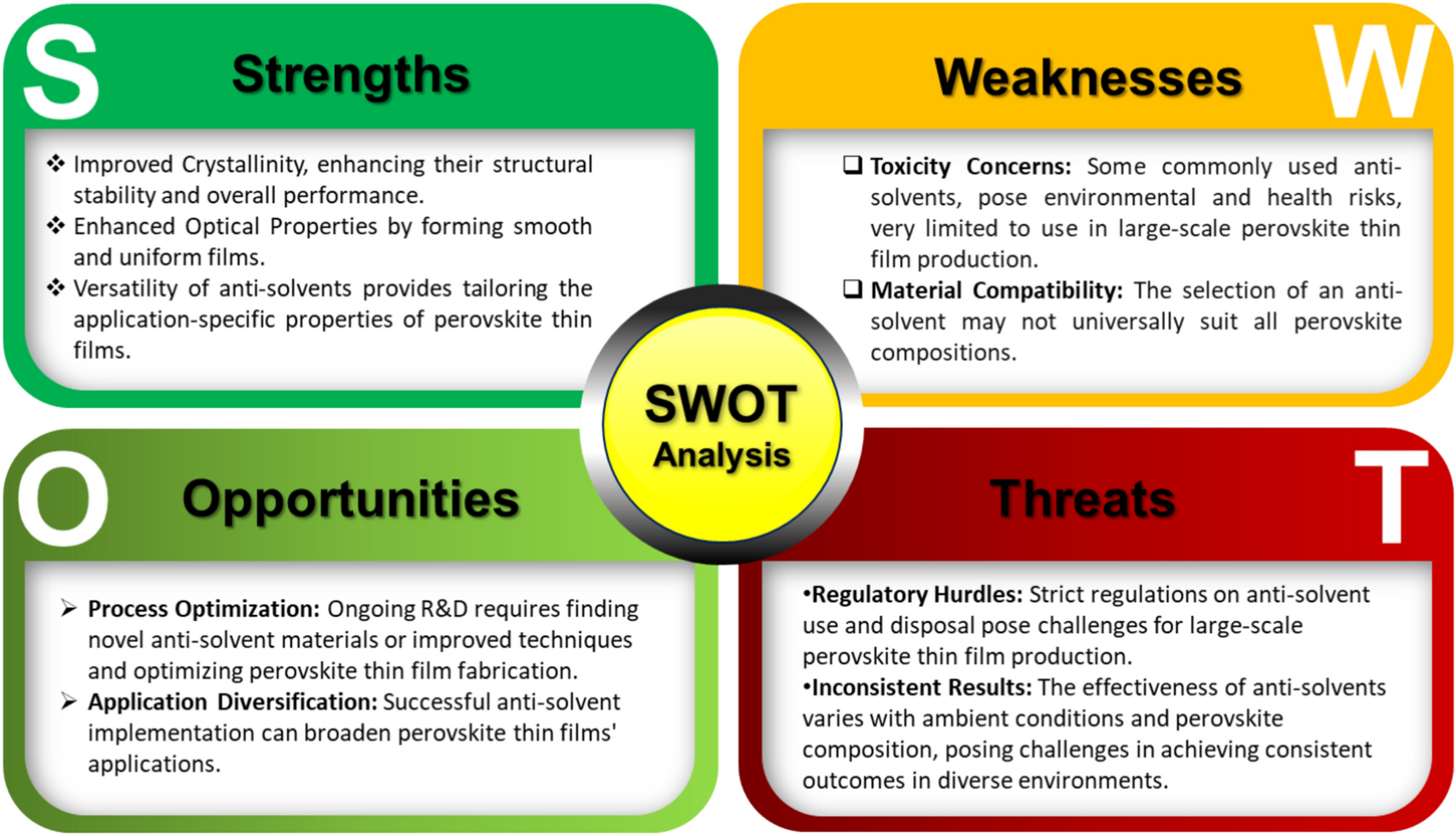 S Strengths

❖ Improved Crystallinity, enhancing their structural stability and overall performance.
❖ Enhanced Optical Properties by forming smooth and uniform films.
❖ Versatility of anti-solvents provides tailoring the application-specific properties of perovskite thin films.

Weaknesses W

❑ Toxicity Concerns: Some commonly used anti-solvents, pose environmental and health risks, very limited to use in large-scale perovskite thin film production.
❑ Material Compatibility: The selection of an anti-solvent may not universally suit all perovskite compositions.

SWOT Analysis

O Opportunities

➢ Process Optimization: Ongoing R&D requires finding novel anti-solvent materials or improved techniques and optimizing perovskite thin film fabrication.
➢ Application Diversification: Successful anti-solvent implementation can broaden perovskite thin films' applications.

Threats T

•Regulatory Hurdles: Strict regulations on anti-solvent use and disposal pose challenges for large-scale perovskite thin film production.
•Inconsistent Results: The effectiveness of anti-solvents varies with ambient conditions and perovskite composition, posing challenges in achieving consistent outcomes in diverse environments.